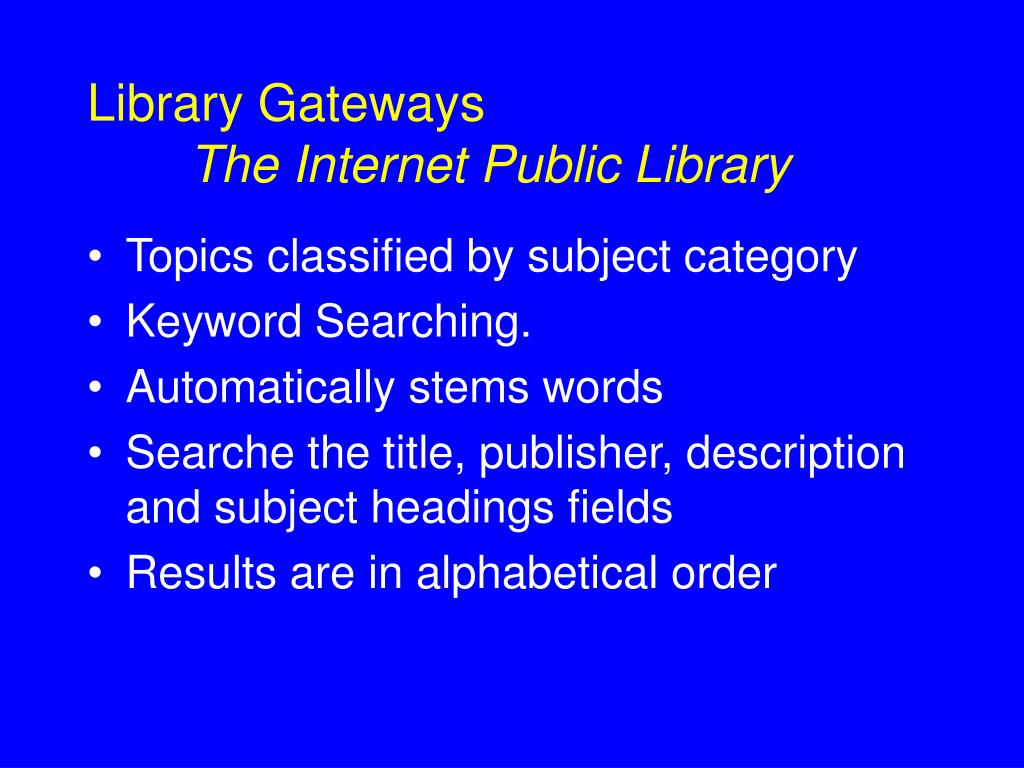 Library Gateways
The Internet Public Library

• Topics classified by subject category
• Keyword Searching.
• Automatically stems words
• Searche the title, publisher, description and subject headings fields
• Results are in alphabetical order